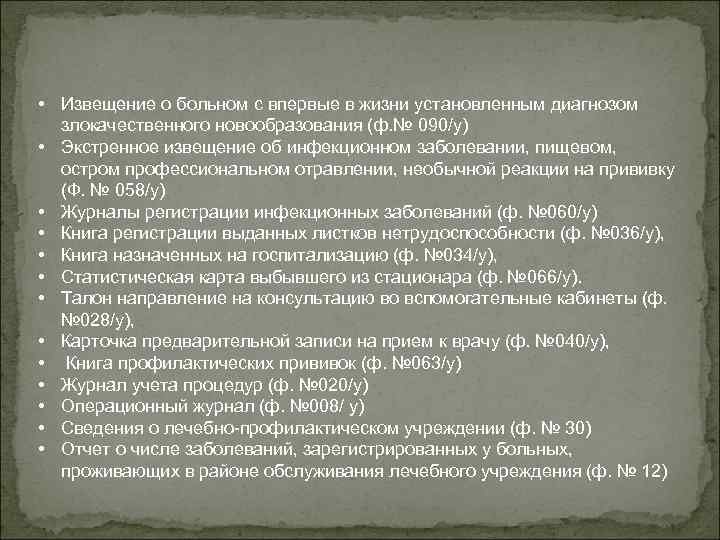 • Извещение о больном с впервые в жизни установленным диагнозом злокачественного новообразования (ф.№ 090/у)
• Экстренное извещение об инфекционном заболевании, пищевом, остром профессиональном отравлении, необычной реакции на прививку (Ф. № 058/у)
• Журналы регистрации инфекционных заболеваний (ф. №060/у)
• Книга регистрации выданных листков нетрудоспособности (ф. №036/у),
• Книга назначенных на госпитализацию (ф. №034/у),
• Статистическая карта выбывшего из стационара (ф. №066/у).
• Талон направление на консультацию во вспомогательные кабинеты (ф. №028/у),
• Карточка предварительной записи на прием к врачу (ф. №040/у),
• Книга профилактических прививок (ф. №063/у)
• Журнал учета процедур (ф. №020/у)
• Операционный журнал (ф. №008/ у)
• Сведения о лечебно-профилактическом учреждении (ф. № 30)
• Отчет о числе заболеваний, зарегистрированных у больных, проживающих в районе обслуживания лечебного учреждения (ф. № 12)